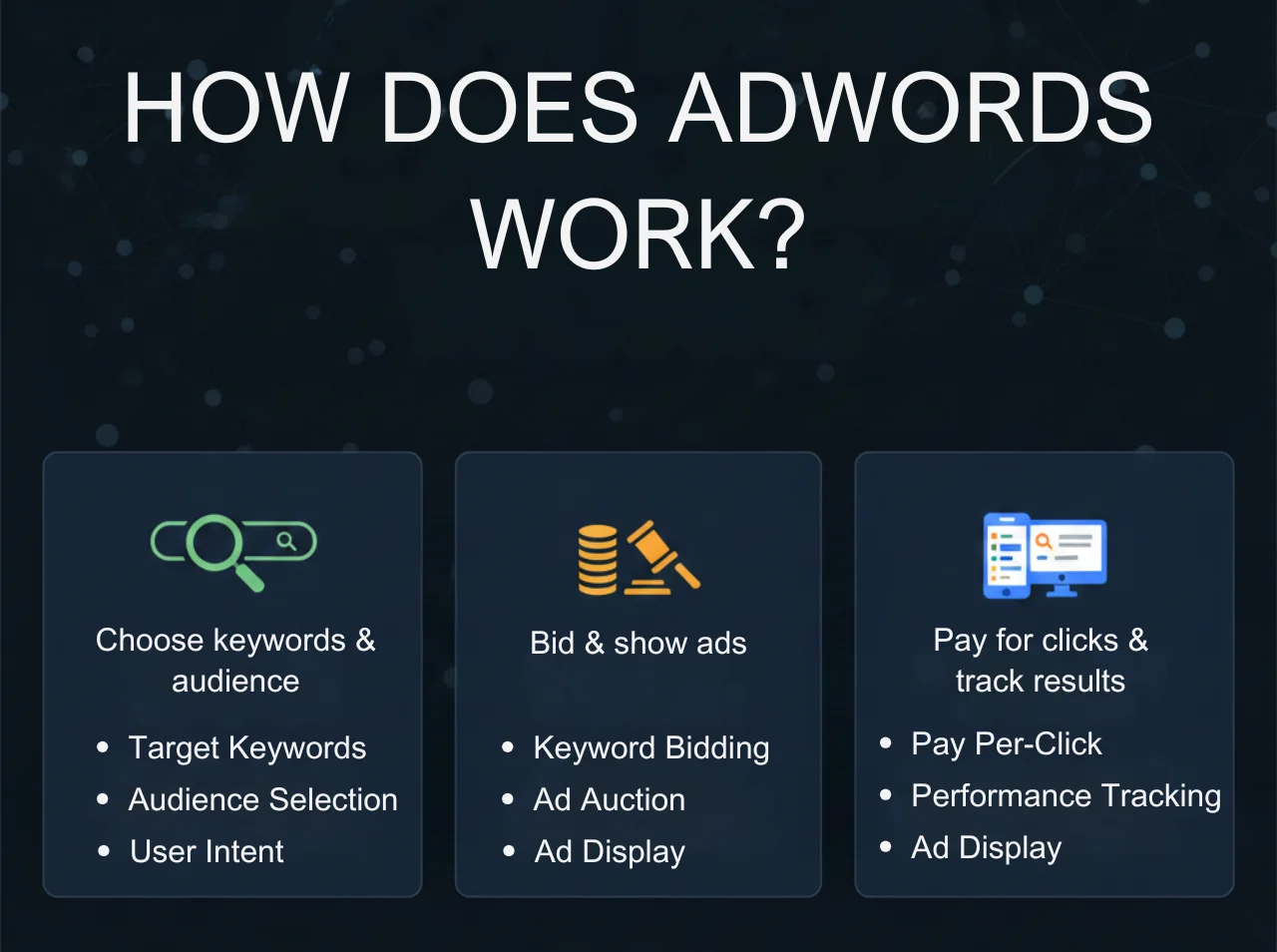 HOW DOES ADWORDS WORK?

Choose keywords & audience

- Target Keywords
- Audience Selection
- User Intent

Bid & show ads

- Keyword Bidding
- Ad Auction
- Ad Display

Pay for clicks & track results

- Pay Per-Click
- Performance Tracking
- Ad Display